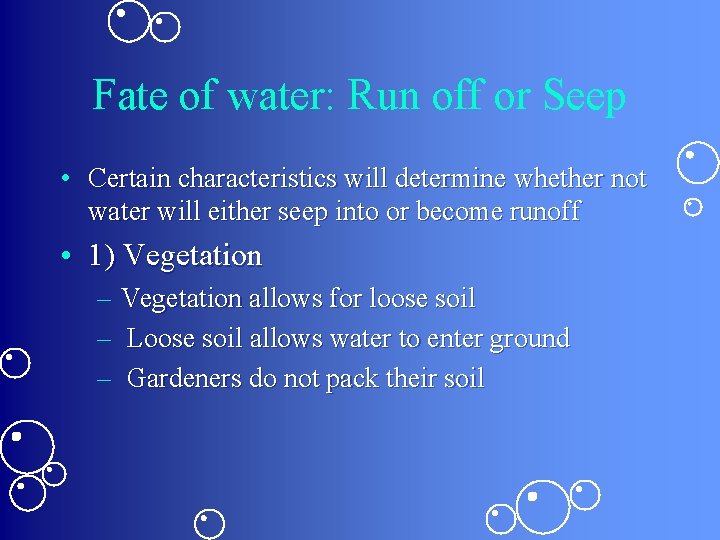 Fate of water: Run off or Seep

• Certain characteristics will determine whether not water will either seep into or become runoff

• 1) Vegetation

– Vegetation allows for loose soil

– Loose soil allows water to enter ground

– Gardeners do not pack their soil